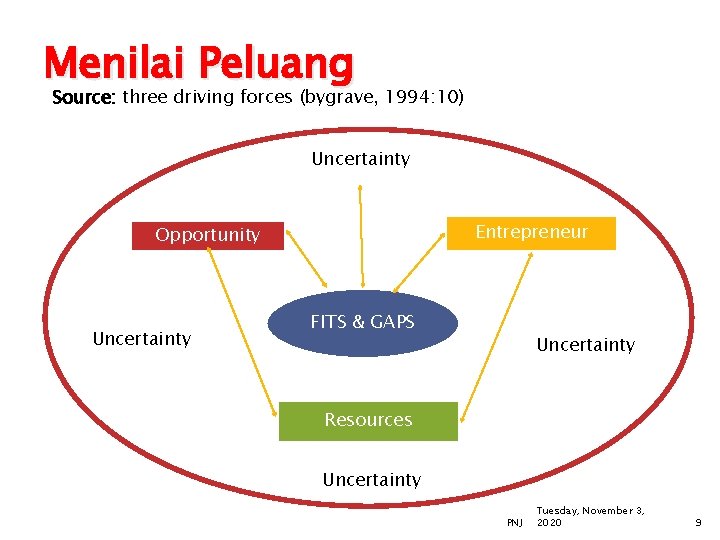 Menilai Peluang

Source: three driving forces (bygrave, 1994:10)

Uncertainty

Opportunity

Entrepreneur

FITS & GAPS

Uncertainty

Uncertainty

Resources

Uncertainty

PNJ Tuesday, November 3, 2020 9